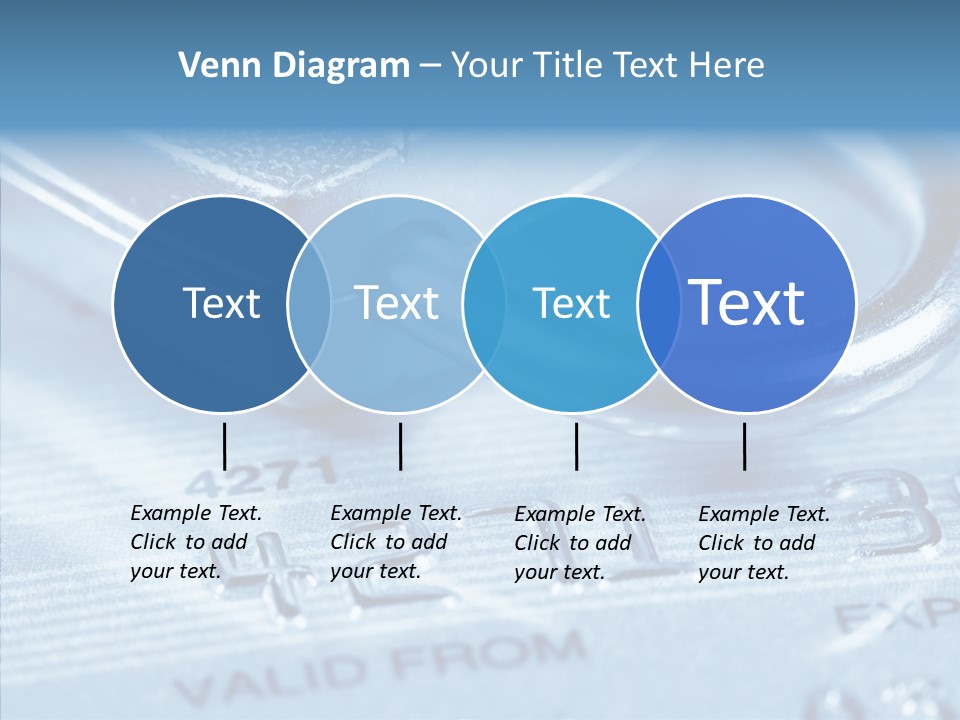 Venn Diagram – Your Title Text Here

Text

Text

Text

Text

Example Text. Click to add your text.

Example Text. Click to add your text.

Example Text. Click to add your text.

Example Text. Click to add your text.

4271

VALID FROM

EXP